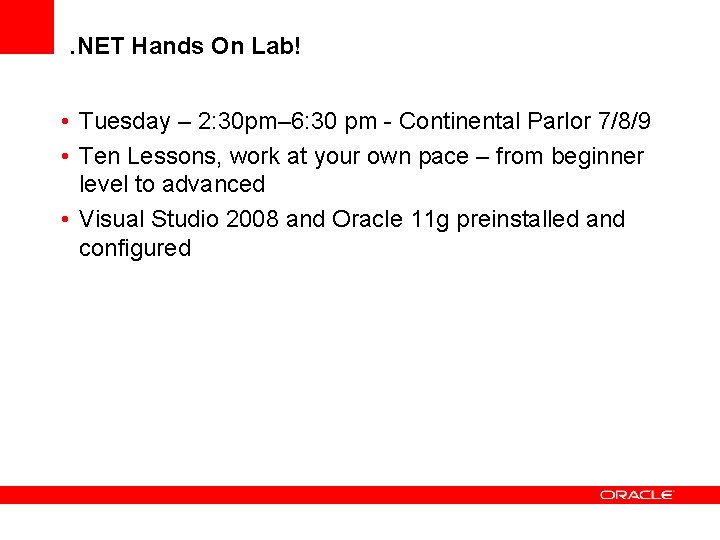 .NET Hands On Lab!

• Tuesday – 2:30pm–6:30 pm - Continental Parlor 7/8/9
• Ten Lessons, work at your own pace – from beginner level to advanced
• Visual Studio 2008 and Oracle 11g preinstalled and configured

ORACLE